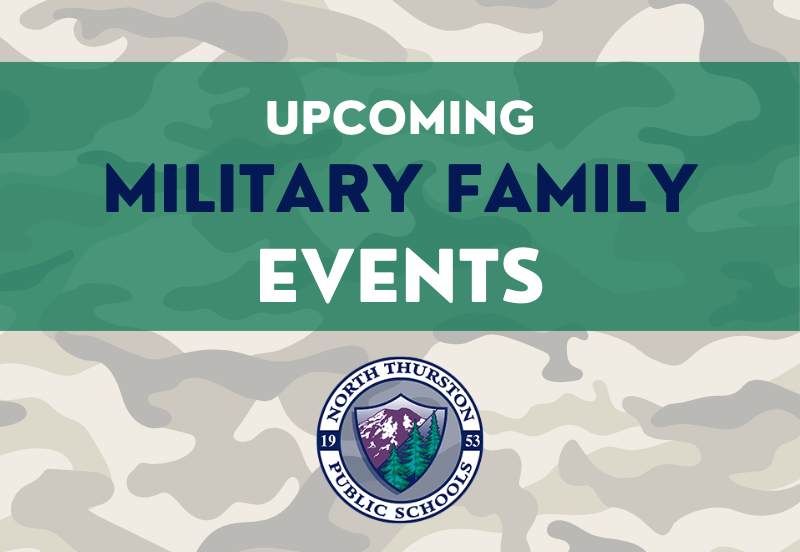 UPCOMING
MILITARY FAMILY
EVENTS

NORTH THURSTON
19 53
PUBLIC SCHOOLS